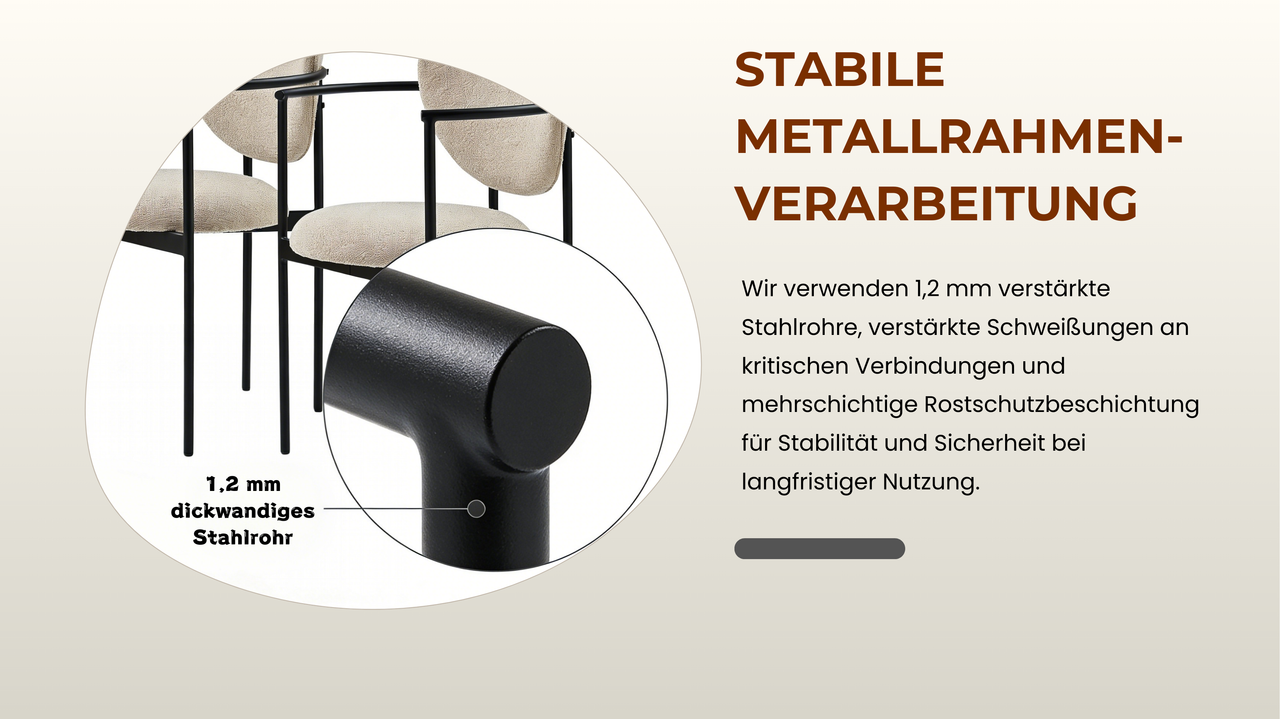 1,2 mm dickwandiges Stahlrohr

STABILE METALLRAHMEN-VERARBEITUNG

Wir verwenden 1,2 mm verstärkte Stahlrohre, verstärkte Schweißungen an kritischen Verbindungen und mehrschichtige Rostschutzbeschichtung für Stabilität und Sicherheit bei langfristiger Nutzung.